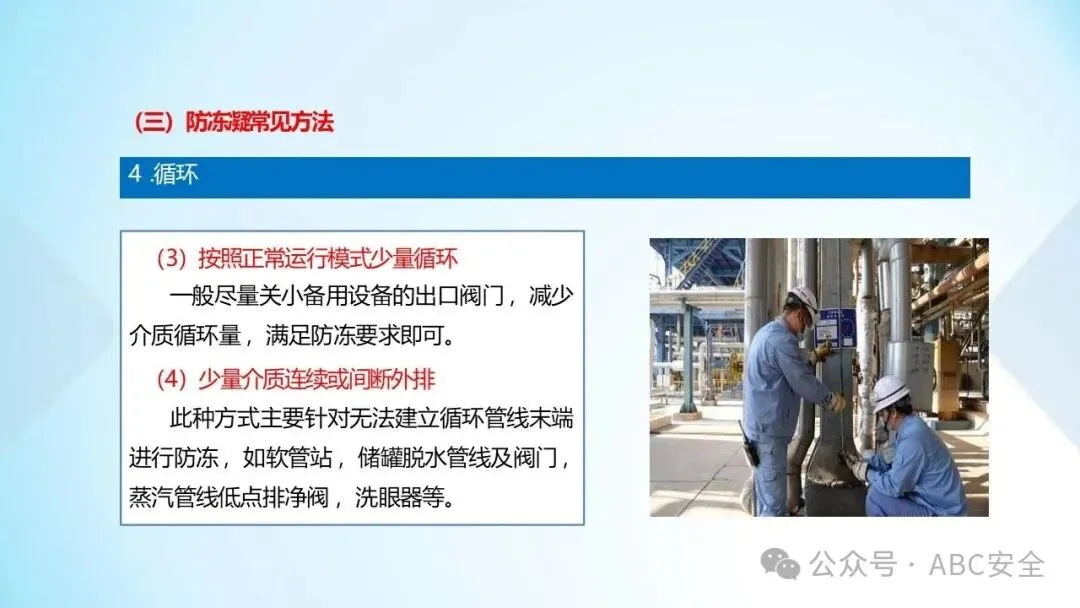 （三）防冻凝常见方法

4 .循环

（3）按照正常运行模式少量循环

一般尽量关小备用设备的出口阀门，减少介质循环量，满足防冻要求即可。

（4）少量介质连续或间断外排

此种方式主要针对无法建立循环管线末端进行防冻，如软管站，储罐脱水管线及阀门，蒸汽管线低点排净阀，洗眼器等。

公众号 · ABC安全